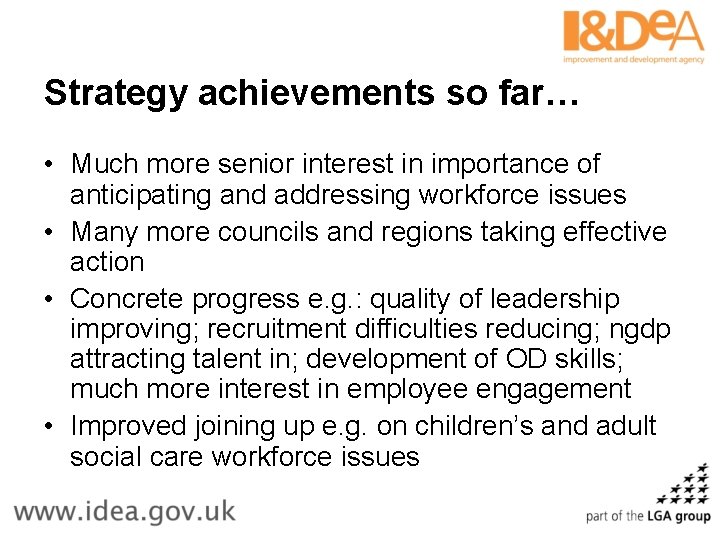 I&DeA
improvement and development agency

Strategy achievements so far…

• Much more senior interest in importance of anticipating and addressing workforce issues
• Many more councils and regions taking effective action
• Concrete progress e.g.: quality of leadership improving; recruitment difficulties reducing; ngdp attracting talent in; development of OD skills; much more interest in employee engagement
• Improved joining up e.g. on children's and adult social care workforce issues

www.idea.gov.uk

part of the LGA group